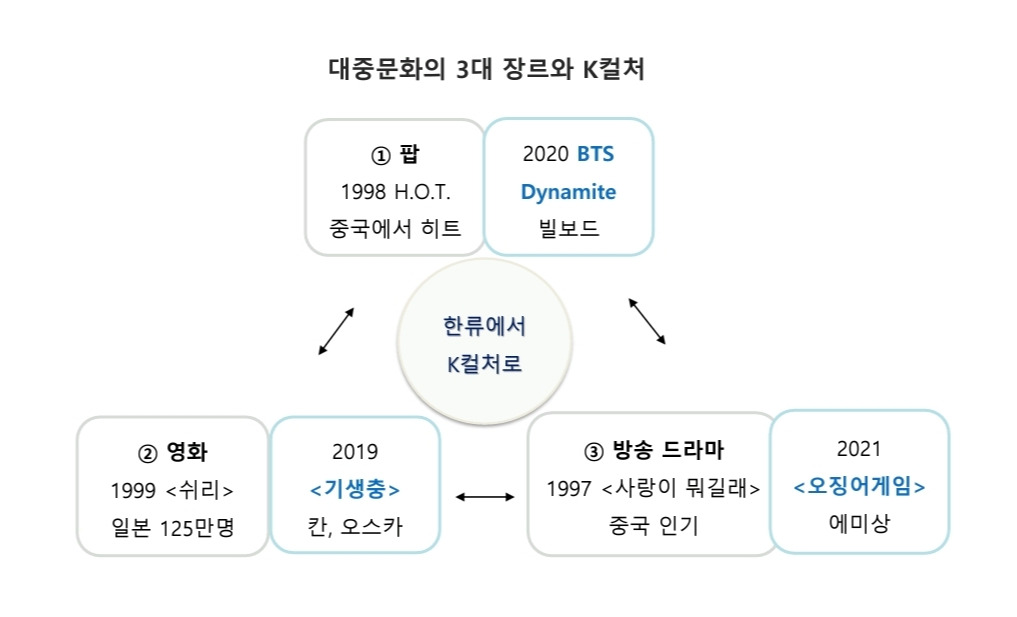 대중문화의 3대 장르와 K컬처

① 팝
1998 H.O.T.
중국에서 히트

2020 BTS
Dynamite
빌보드

한류에서
K컬처로

② 영화
1999 <쉬리>
일본 125만명

2019
<기생충>
칸, 오스카

③ 방송 드라마
1997 <사랑이 뭐길래>
중국 인기

2021
<오징어게임>
에미상